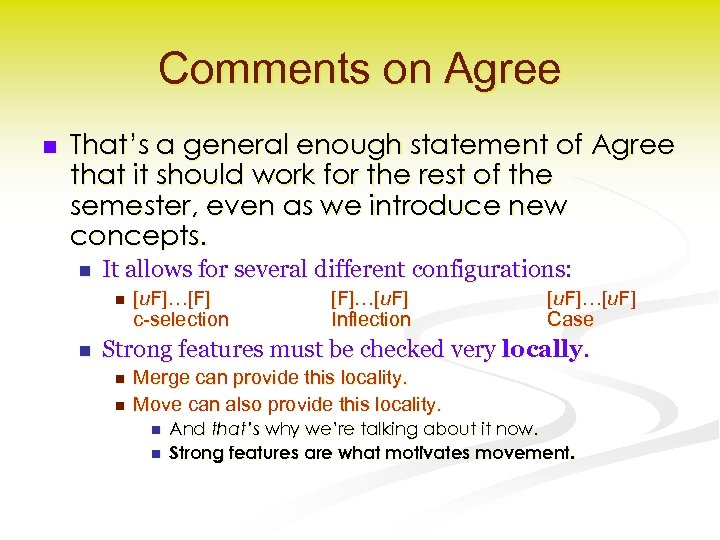 Comments on Agree

That's a general enough statement of Agree that it should work for the rest of the semester, even as we introduce new concepts.

It allows for several different configurations:

[uF]…[F] c-selection

[F]…[uF] Inflection

[uF]…[uF] Case

Strong features must be checked very locally.

Merge can provide this locality.

Move can also provide this locality.

And that's why we're talking about it now.

Strong features are what motivates movement.